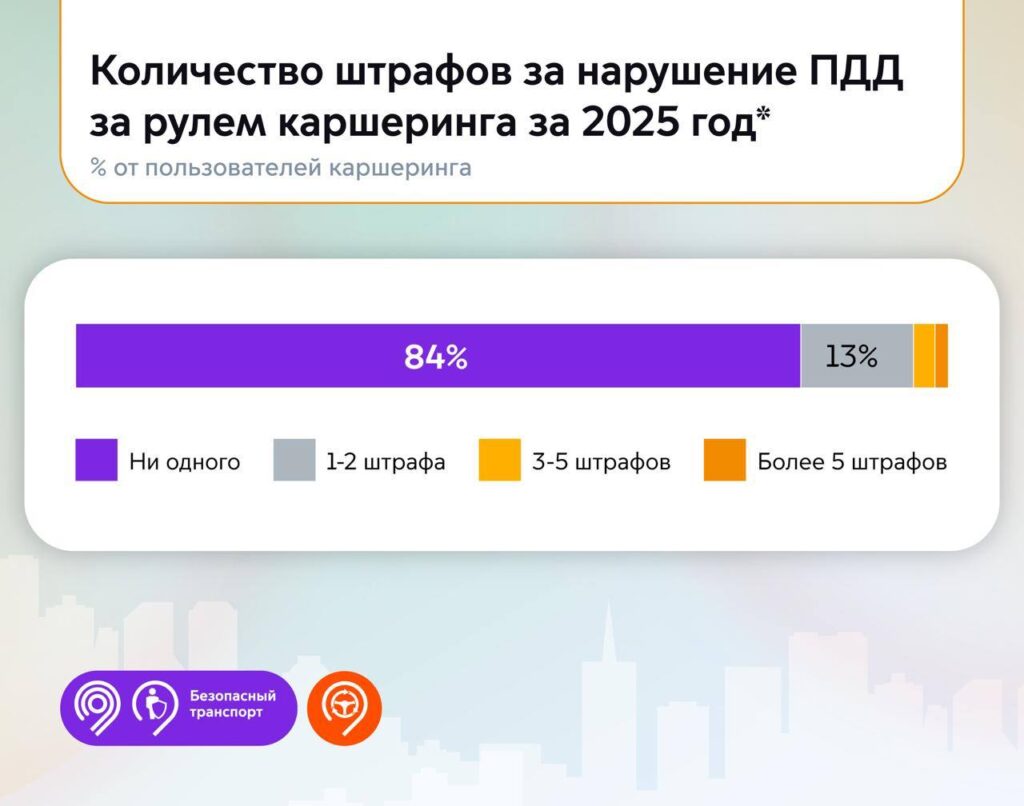 Количество штрафов за нарушение ПДД за рулем каршеринга за 2025 год*
% от пользователей каршеринга

84%
13%

Ни одного
1-2 штрафа
3-5 штрафов
Более 5 штрафов

Безопасный транспорт